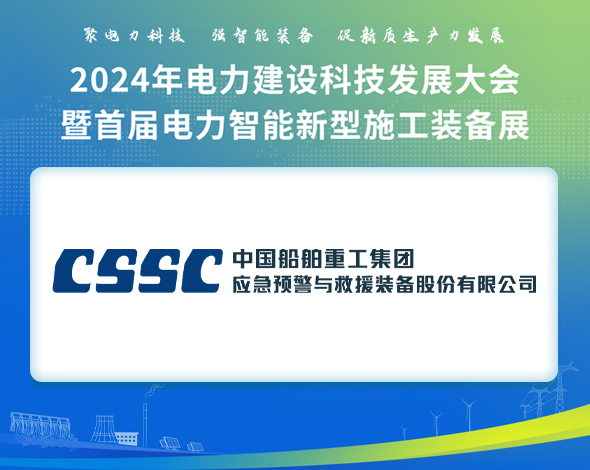 聚电力科技　强智能装备　促新质生产力发展

2024年电力建设科技发展大会
暨首届电力智能新型施工装备展

CSSC 中国船舶重工集团
应急预警与救援装备股份有限公司